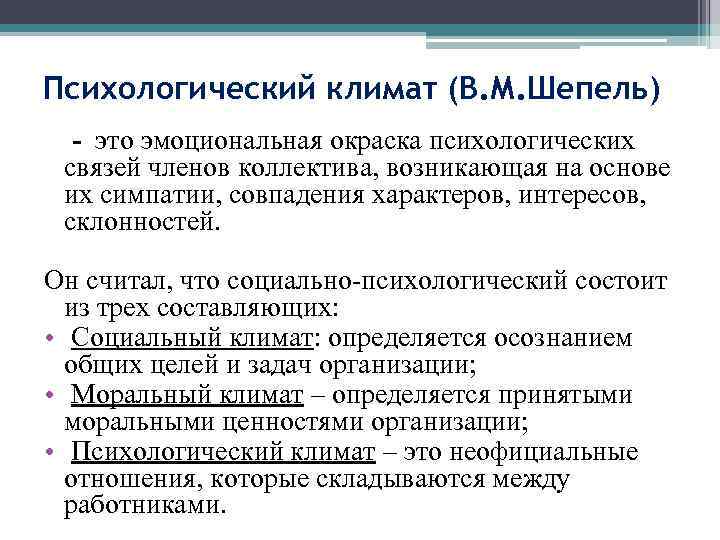 Психологический климат (В.М.Шепель)

- это эмоциональная окраска психологических связей членов коллектива, возникающая на основе их симпатии, совпадения характеров, интересов, склонностей.

Он считал, что социально-психологический состоит из трех составляющих:

• Социальный климат: определяется осознанием общих целей и задач организации;
• Моральный климат – определяется принятыми моральными ценностями организации;
• Психологический климат – это неофициальные отношения, которые складываются между работниками.